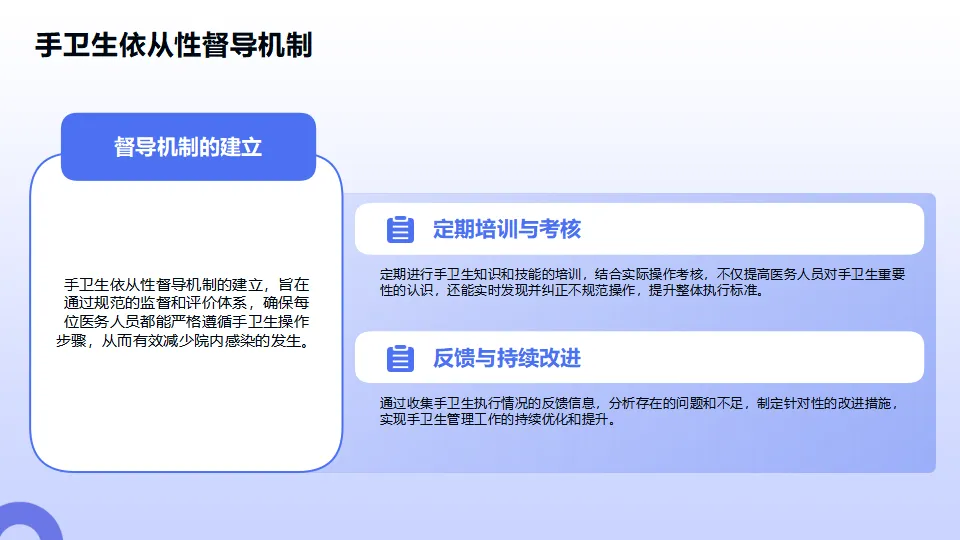 手卫生依从性督导机制

督导机制的建立

手卫生依从性督导机制的建立，旨在通过规范的监督和评价体系，确保每位医务人员都能严格遵循手卫生操作步骤，从而有效减少院内感染的发生。

定期培训与考核

定期进行手卫生知识和技能的培训，结合实际操作考核，不仅提高医务人员对手卫生重要性的认识，还能实时发现并纠正不规范操作，提升整体执行标准。

反馈与持续改进

通过收集手卫生执行情况的反馈信息，分析存在的问题和不足，制定针对性的改进措施，实现手卫生管理工作的持续优化和提升。